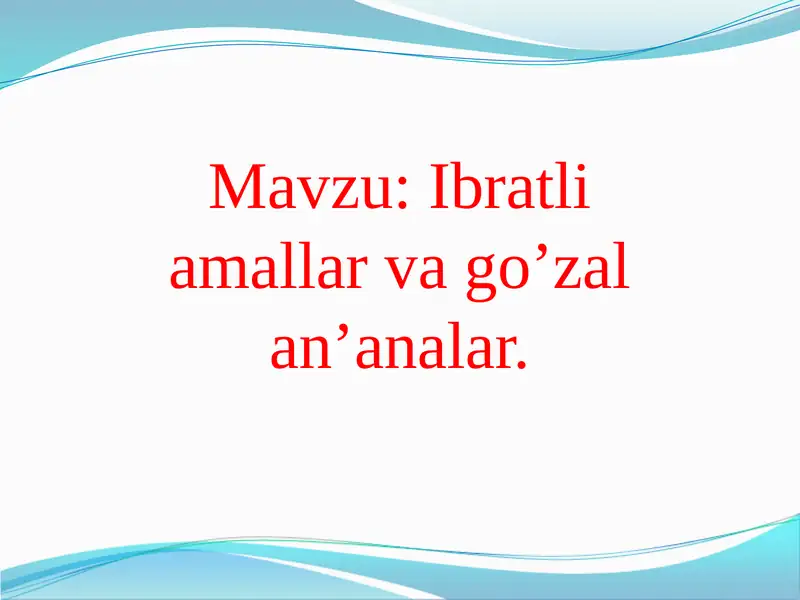 Mavzu: Ibratli amallar va go’zal an’analar.